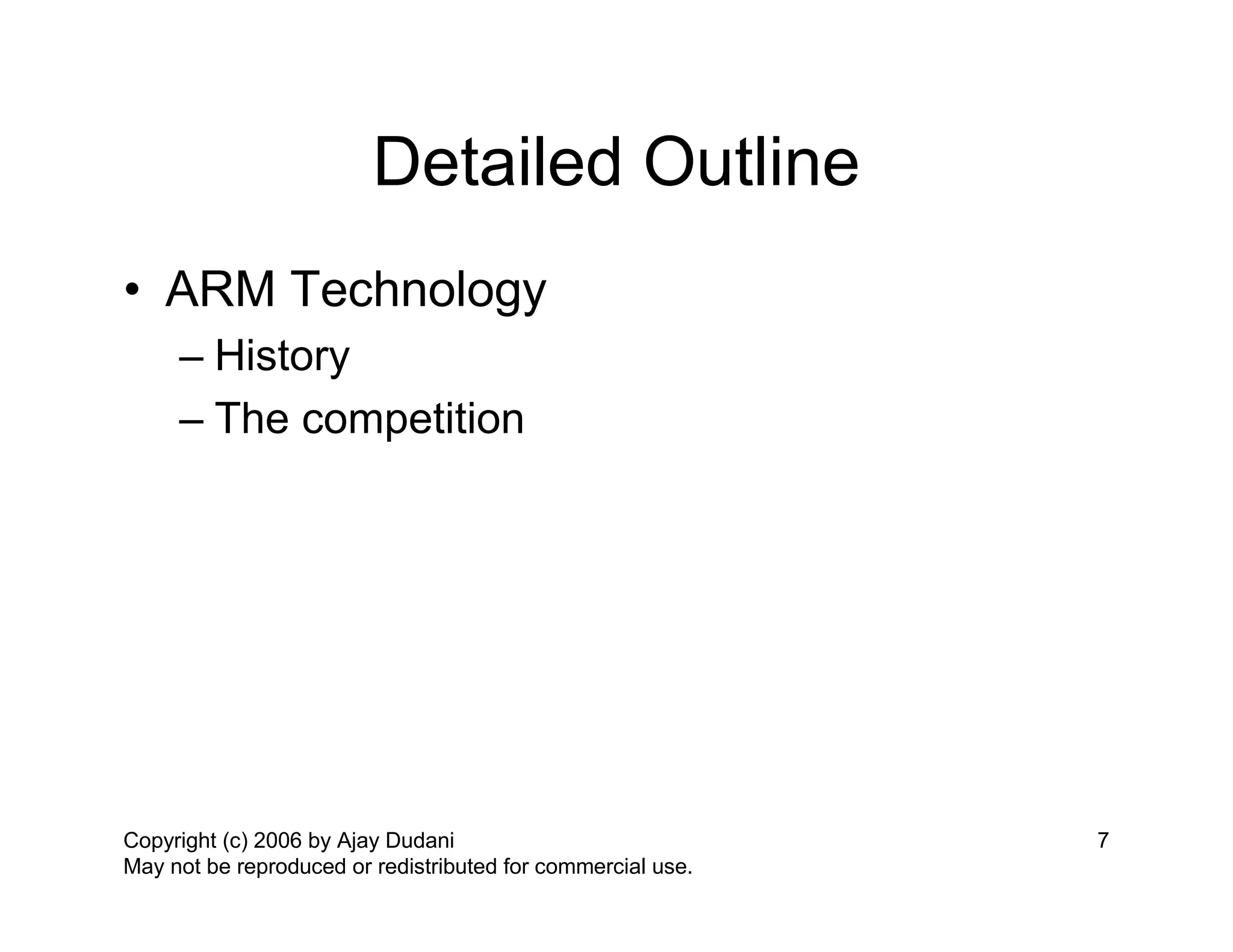 Detailed Outline

• ARM Technology
– History
– The competition

Copyright (c) 2006 by Ajay Dudani
May not be reproduced or redistributed for commercial use.

7